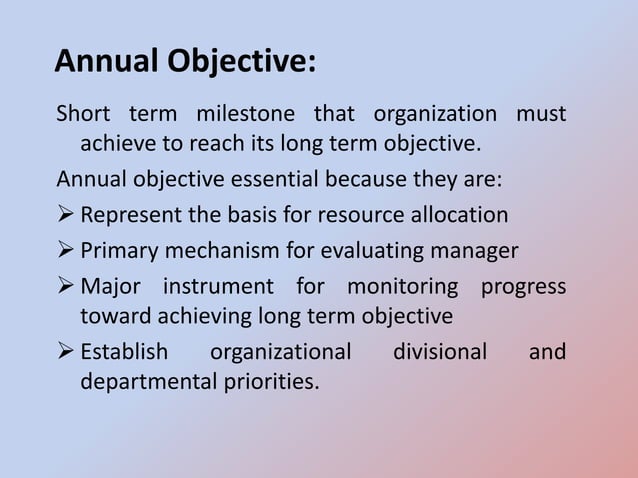 Annual Objective:

Short term milestone that organization must achieve to reach its long term objective.

Annual objective essential because they are:

➢ Represent the basis for resource allocation

➢ Primary mechanism for evaluating manager

➢ Major instrument for monitoring progress toward achieving long term objective

➢ Establish organizational divisional and departmental priorities.